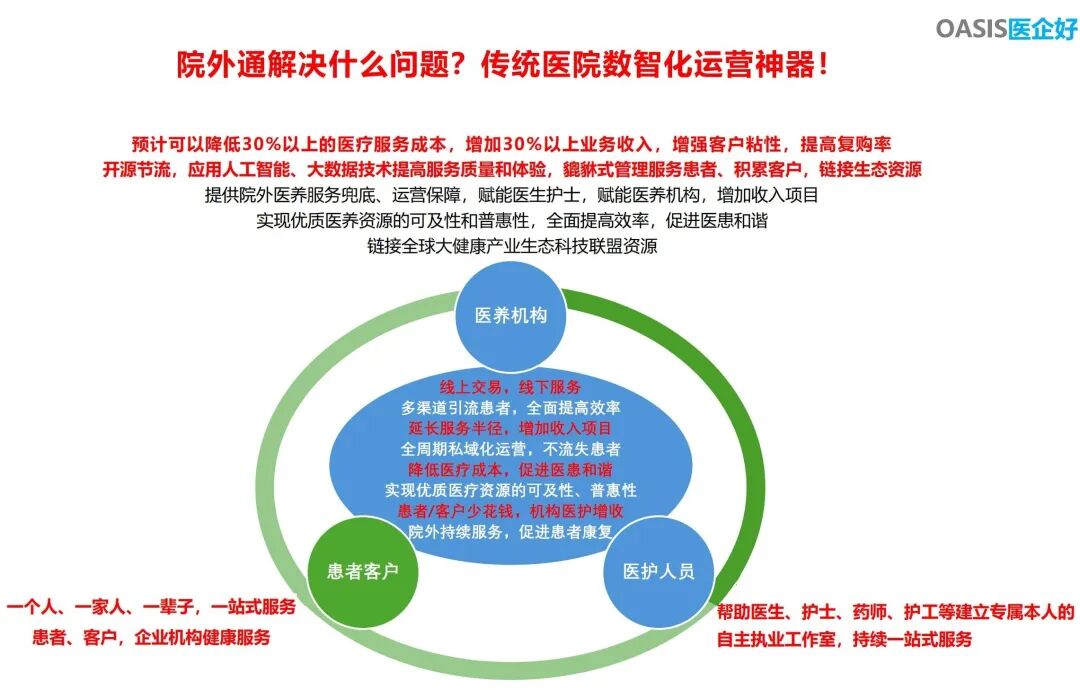 OASIS医企好

院外通解决什么问题？传统医院数智化运营神器！

预计可以降低30%以上的医疗服务成本，增加30%以上业务收入，增强客户粘性，提高复购率
开源节流，应用人工智能、大数据技术提高服务质量和体验，貔貅式管理服务患者、积累客户，链接生态资源
提供院外医养服务兜底、运营保障，赋能医生护士，赋能医养机构，增加收入项目
实现优质医养资源的可及性和普惠性，全面提高效率，促进医患和谐
链接全球大健康产业生态科技联盟资源

医养机构

线上交易，线下服务
多渠道引流患者，全面提高效率
延长服务半径，增加收入项目
全周期私域化运营，不流失患者
降低医疗成本，促进医患和谐
实现优质医疗资源的可及性、普惠性
患者/客户少花钱，机构医护增收
院外持续服务，促进患者康复

患者客户

医护人员

一个人、一家人、一辈子，一站式服务
患者、客户，企业机构健康服务

帮助医生、护士、药师、护工等建立专属本人的自主执业工作室，持续一站式服务